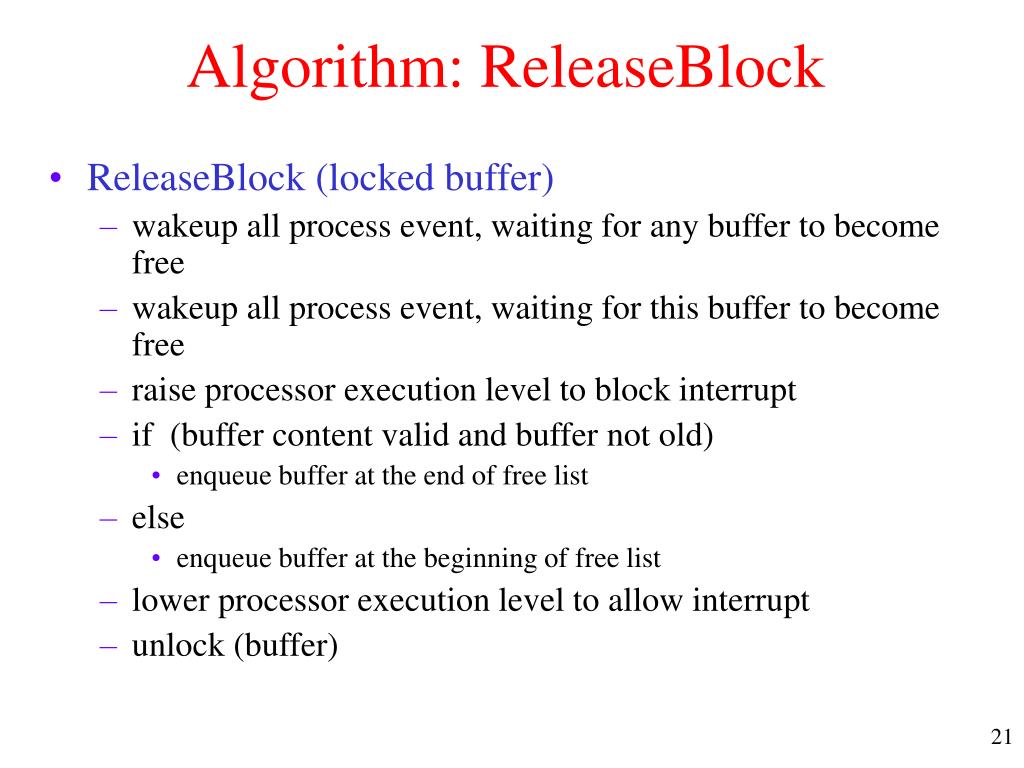 Algorithm: ReleaseBlock

• ReleaseBlock (locked buffer)
– wakeup all process event, waiting for any buffer to become free
– wakeup all process event, waiting for this buffer to become free
– raise processor execution level to block interrupt
– if (buffer content valid and buffer not old)
• enqueue buffer at the end of free list
– else
• enqueue buffer at the beginning of free list
– lower processor execution level to allow interrupt
– unlock (buffer)

21